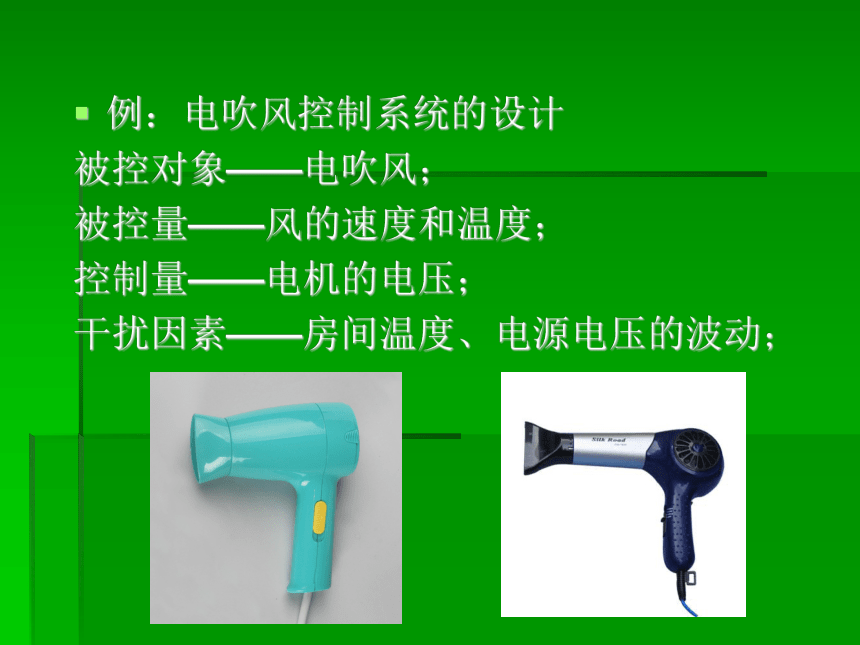 例：电吹风控制系统的设计
被控对象——电吹风；
被控量——风的速度和温度；
控制量——电机的电压；
干扰因素——房间温度、电源电压的波动；

Silk Road